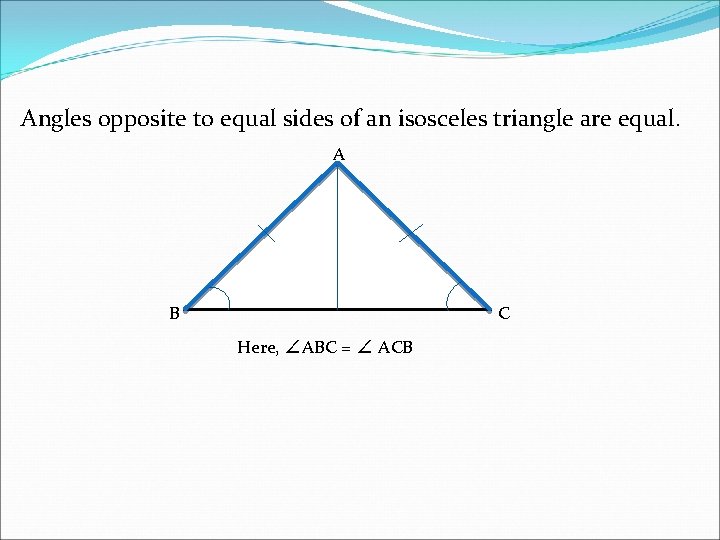 Angles opposite to equal sides of an isosceles triangle are equal.

A

B

C

Here, $\angle ABC = \angle ACB$